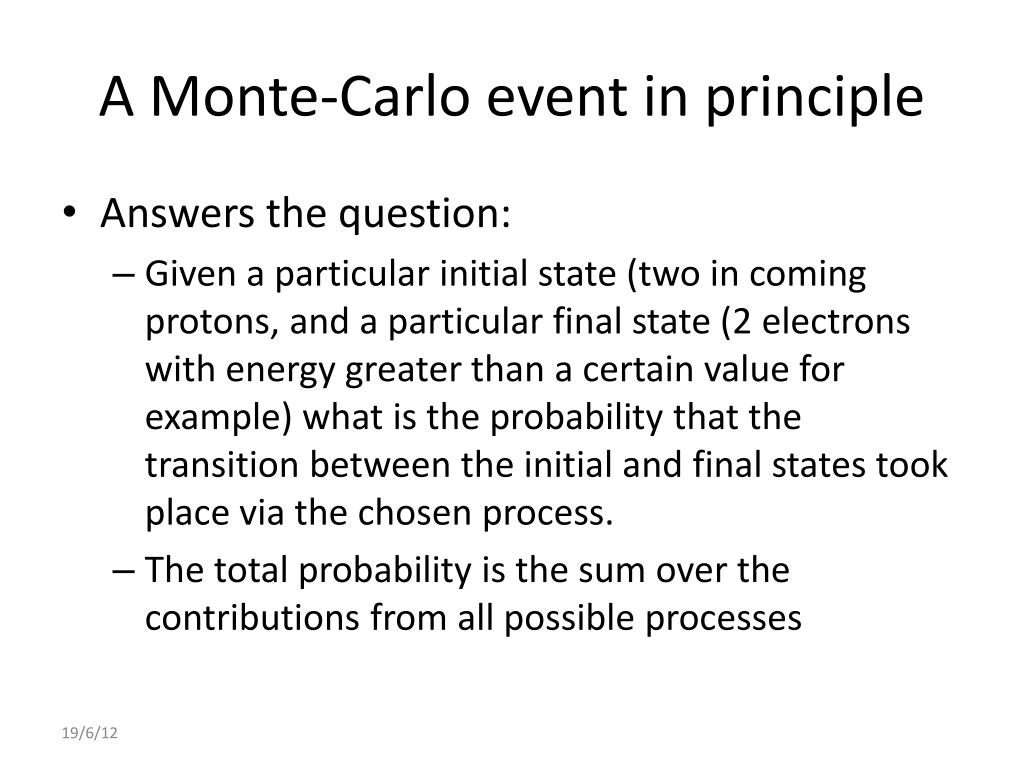 A Monte-Carlo event in principle

• Answers the question:

– Given a particular initial state (two in coming protons, and a particular final state (2 electrons with energy greater than a certain value for example) what is the probability that the transition between the initial and final states took place via the chosen process.

– The total probability is the sum over the contributions from all possible processes

19/6/12